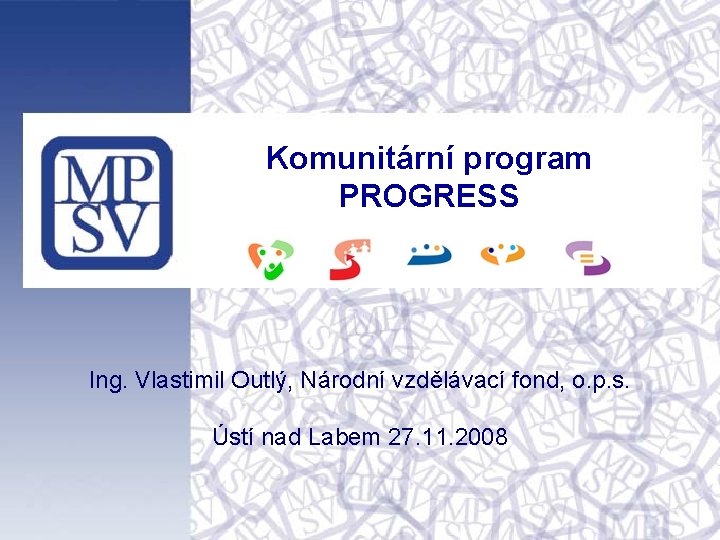 MP
SV

Komunitární program
PROGRESS

Ing. Vlastimil Outlý, Národní vzdělávací fond, o.p.s.

Ústí nad Labem 27.11.2008